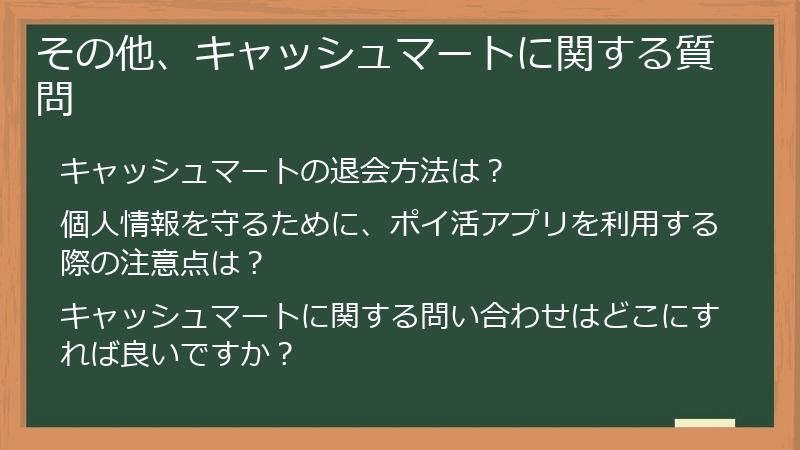 その他、キャッシュマートに関する質問

キャッシュマートの退会方法は？

個人情報を守るために、ポイ活アプリを利用する際の注意点は？

キャッシュマートに関する問い合わせはどこにすれば良いですか？